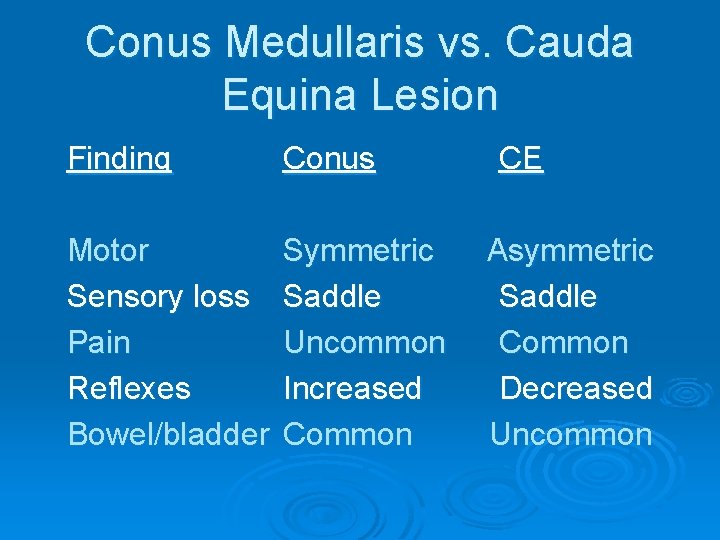 Conus Medullaris vs. Cauda Equina Lesion

| Finding | Conus | CE |
|---|---|---|
| Motor | Symmetric | Asymmetric |
| Sensory loss | Saddle | Saddle |
| Pain | Uncommon | Common |
| Reflexes | Increased | Decreased |
| Bowel/bladder | Common | Uncommon |